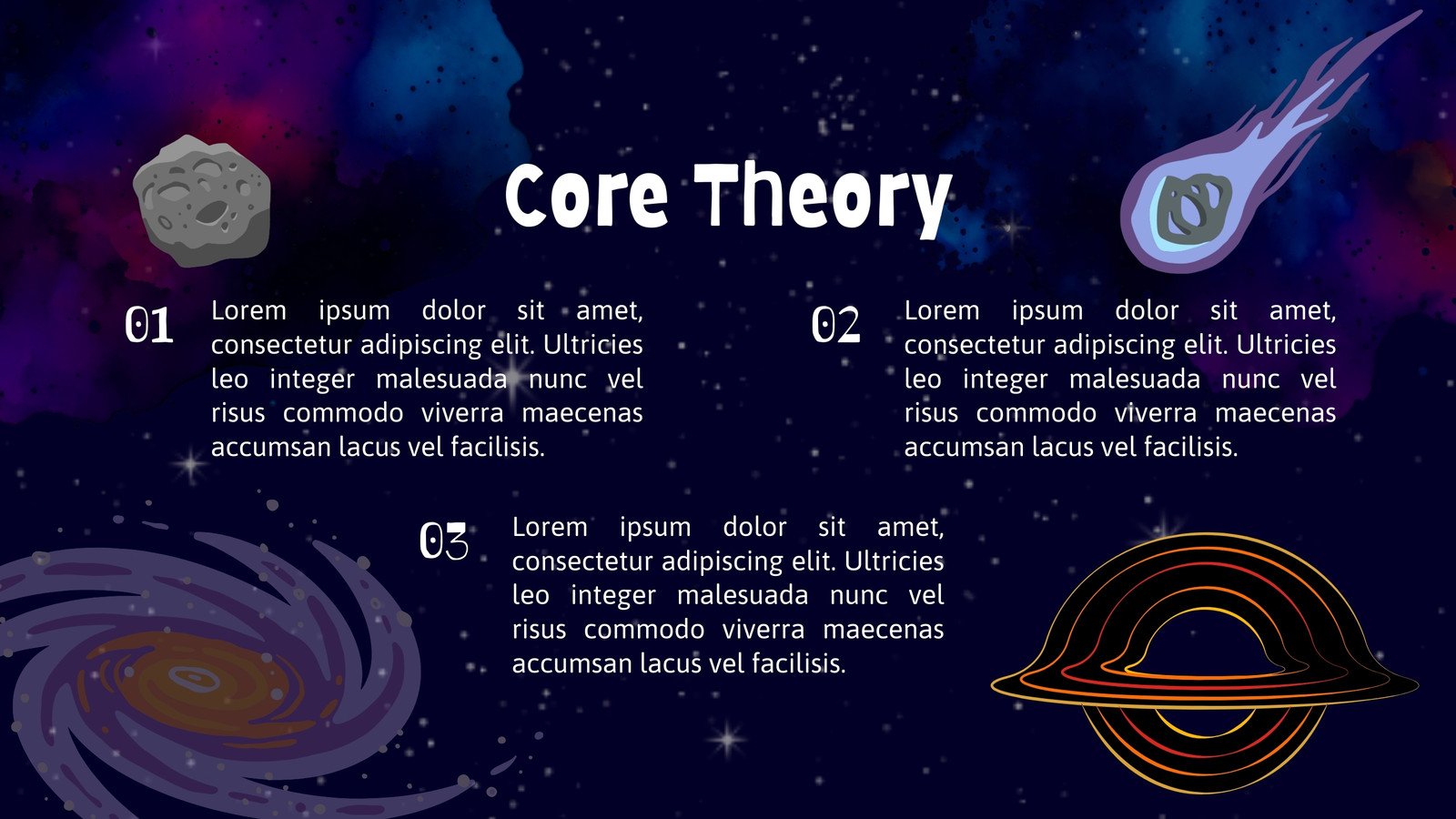 Core Theory

01 Lorem ipsum dolor sit amet, consectetur adipiscing elit. Ultricies leo integer malesuada nunc vel risus commodo viverra maecenas accumsan lacus vel facilisis.

02 Lorem ipsum dolor sit amet, consectetur adipiscing elit. Ultricies leo integer malesuada nunc vel risus commodo viverra maecenas accumsan lacus vel facilisis.

03 Lorem ipsum dolor sit amet, consectetur adipiscing elit. Ultricies leo integer malesuada nunc vel risus commodo viverra maecenas accumsan lacus vel facilisis.